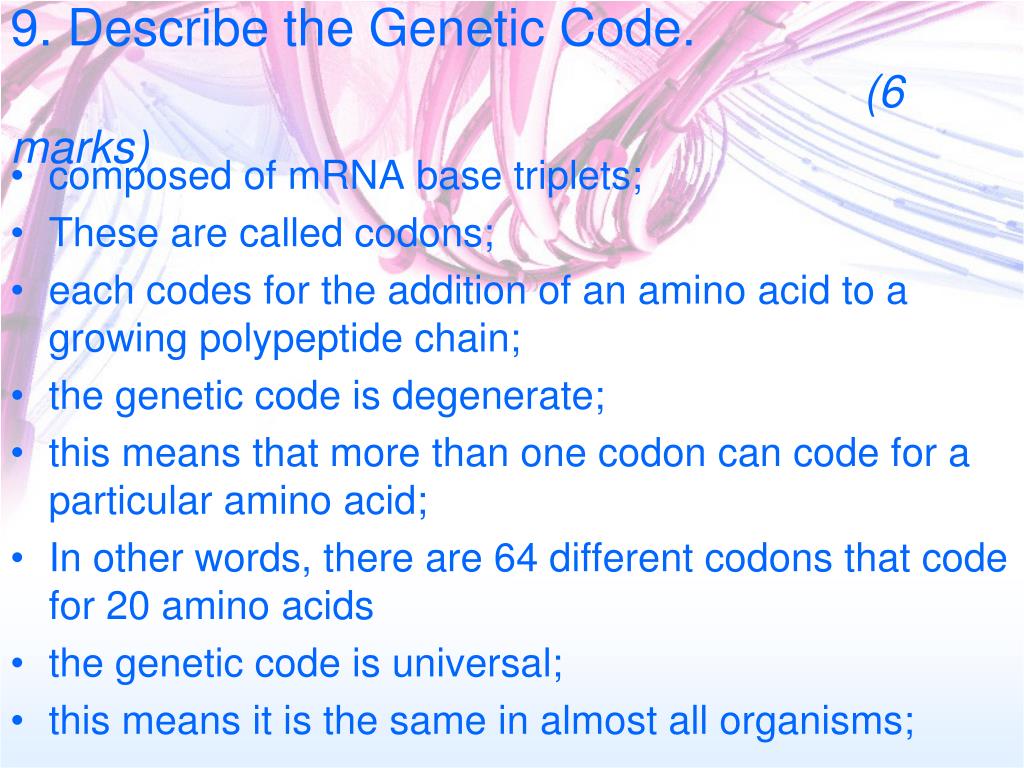 9. Describe the Genetic Code. (6 marks)

• composed of mRNA base triplets;
• These are called codons;
• each codes for the addition of an amino acid to a growing polypeptide chain;
• the genetic code is degenerate;
• this means that more than one codon can code for a particular amino acid;
• In other words, there are 64 different codons that code for 20 amino acids
• the genetic code is universal;
• this means it is the same in almost all organisms;